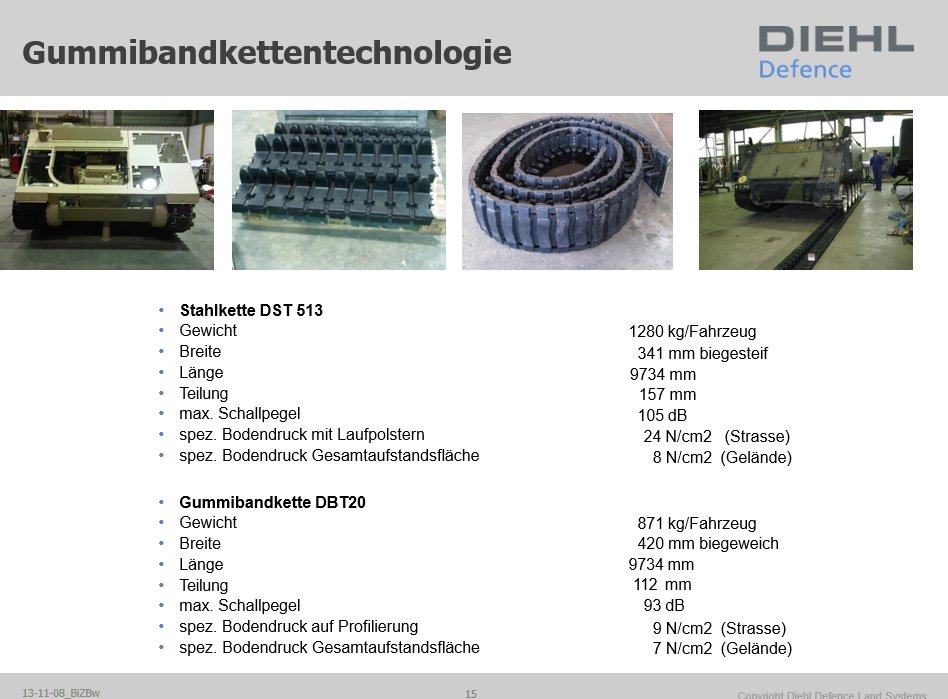 Gummibandkettentechnologie

DIEHL
Defence

- **Stahlkette DST 513**
- Gewicht 1280 kg/Fahrzeug
- Breite 341 mm biegesteif
- Länge 9734 mm
- Teilung 157 mm
- max. Schallpegel 105 dB
- spez. Bodendruck mit Laufpolstern 24 N/cm2 (Strasse)
- spez. Bodendruck Gesamtaufstandsfläche 8 N/cm2 (Gelände)

- **Gummibandkette DBT20**
- Gewicht 871 kg/Fahrzeug
- Breite 420 mm biegeweich
- Länge 9734 mm
- Teilung 112 mm
- max. Schallpegel 93 dB
- spez. Bodendruck auf Profilierung 9 N/cm2 (Strasse)
- spez. Bodendruck Gesamtaufstandsfläche 7 N/cm2 (Gelände)

13-11-08_BiZBw 15 Copyright Diehl Defence Land Systems